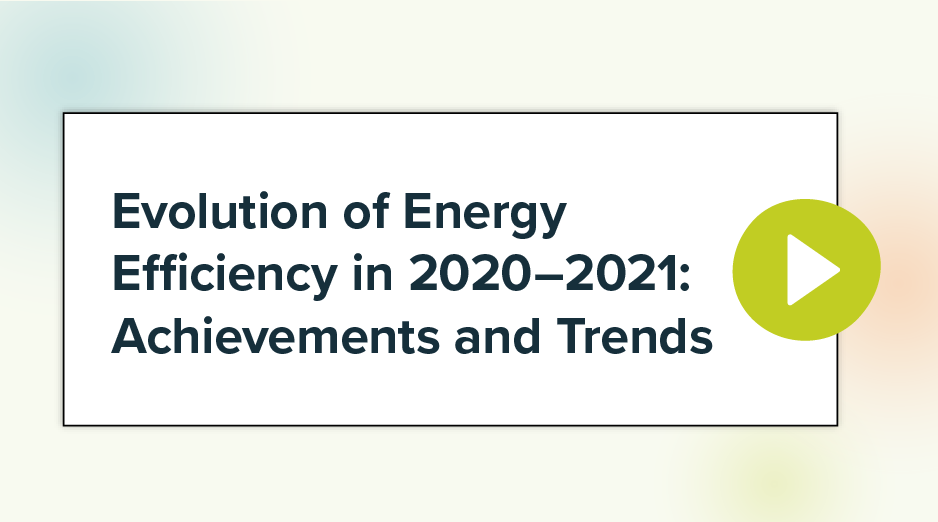 Evolution of Energy Efficiency in 2020–2021: Achievements and Trends